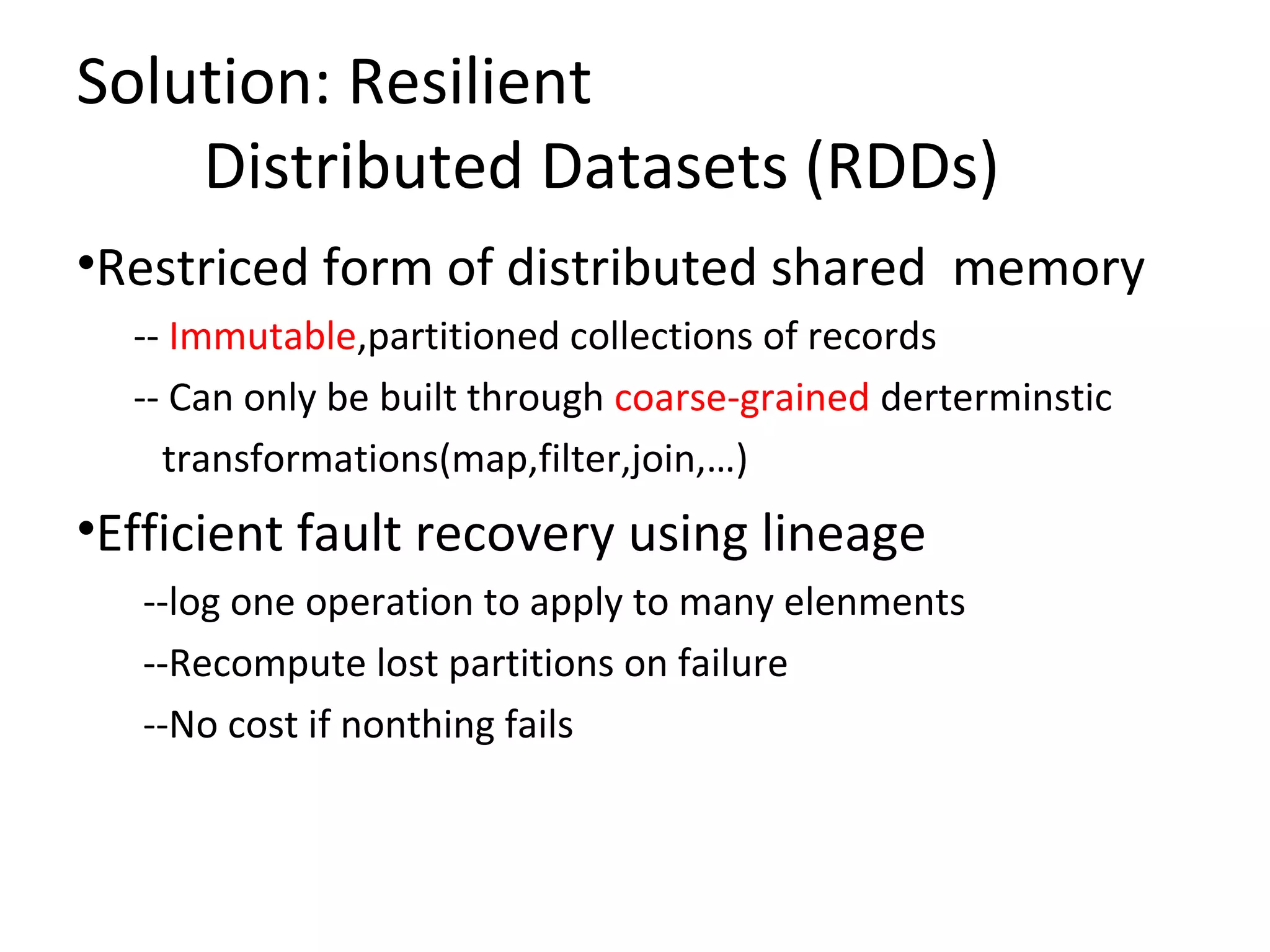 Solution: Resilient Distributed Datasets (RDDs)

•Restriced form of distributed shared memory

-- Immutable,partitioned collections of records

-- Can only be built through coarse-grained derterminstic transformations(map,filter,join,…)

•Efficient fault recovery using lineage

--log one operation to apply to many elenments

--Recompute lost partitions on failure

--No cost if nonthing fails